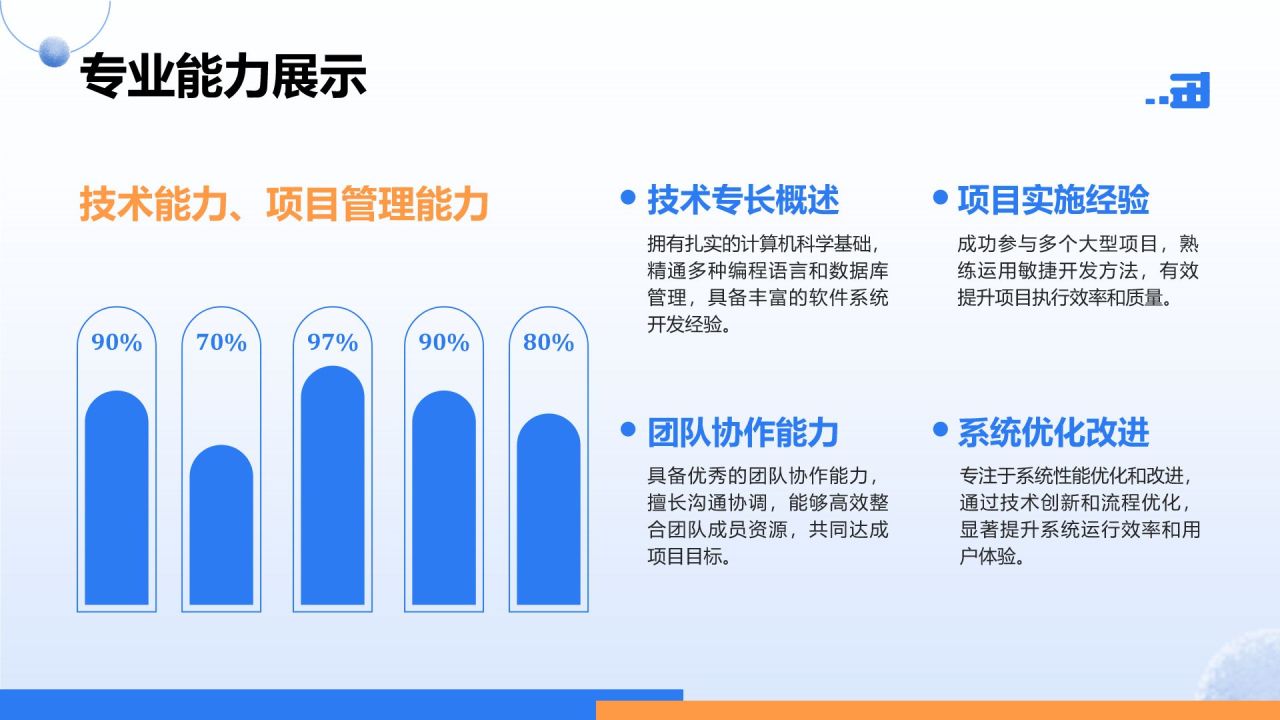 专业能力展示

技术能力、项目管理能力

90%

70%

97%

90%

80%

技术专长概述

拥有扎实的计算机科学基础，精通多种编程语言和数据库管理，具备丰富的软件系统开发经验。

项目实施经验

成功参与多个大型项目，熟练运用敏捷开发方法，有效提升项目执行效率和质量。

团队协作能力

具备优秀的团队协作能力，擅长沟通协调，能够高效整合团队成员资源，共同达成项目目标。

系统优化改进

专注于系统性能优化和改进，通过技术创新和流程优化，显著提升系统运行效率和用户体验。